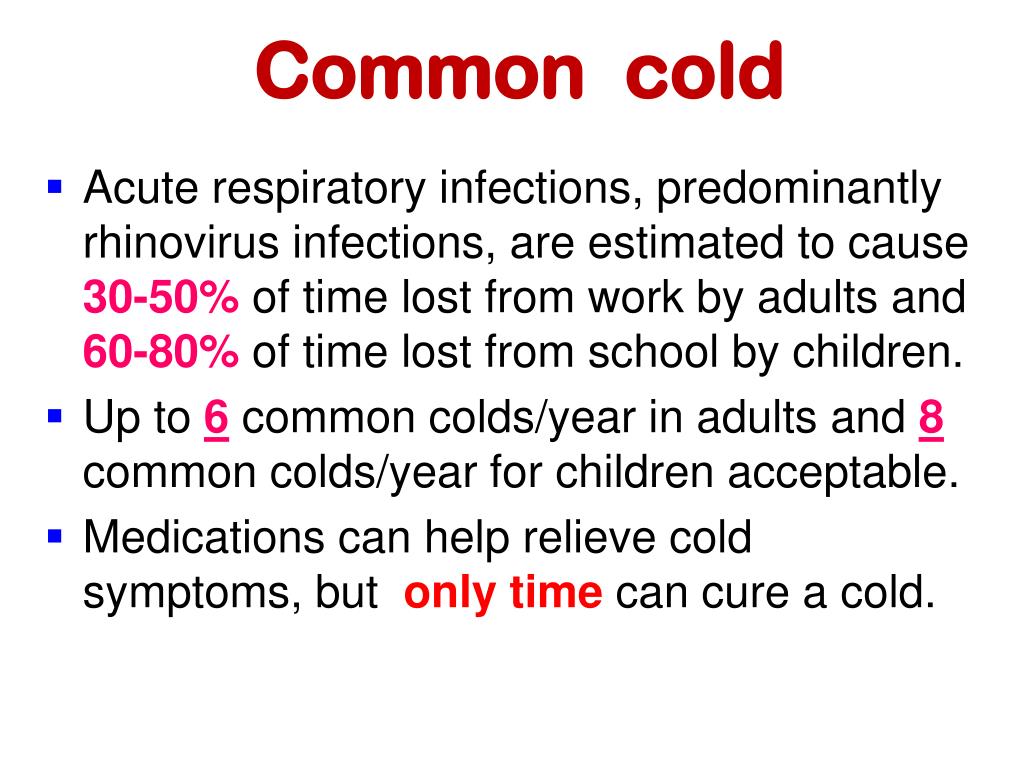 Common cold

• Acute respiratory infections, predominantly rhinovirus infections, are estimated to cause 30-50% of time lost from work by adults and 60-80% of time lost from school by children.
• Up to 6 common colds/year in adults and 8 common colds/year for children acceptable.
• Medications can help relieve cold symptoms, but only time can cure a cold.